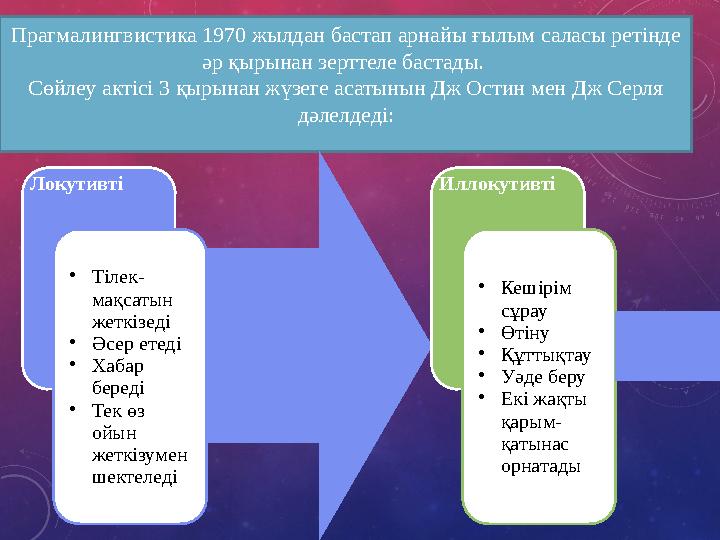 Прагмалингвистика 1970 жылдан бастап арнайы ғылым саласы ретінде әр қырынан зерттеле бастады.
Сөйлеу актісі 3 қырынан жүзеге асатынын Дж Остин мен Дж Серля дәлелдеді:

Локутивті

• Тілек-мақсатын жеткізеді
• Әсер етеді
• Хабар береді
• Тек өз ойын жеткізумен шектеледі

Иллокутивті

• Кешірім сұрау
• Өтіну
• Құттықтау
• Уәде беру
• Екі жақты қарым-қатынас орнатады